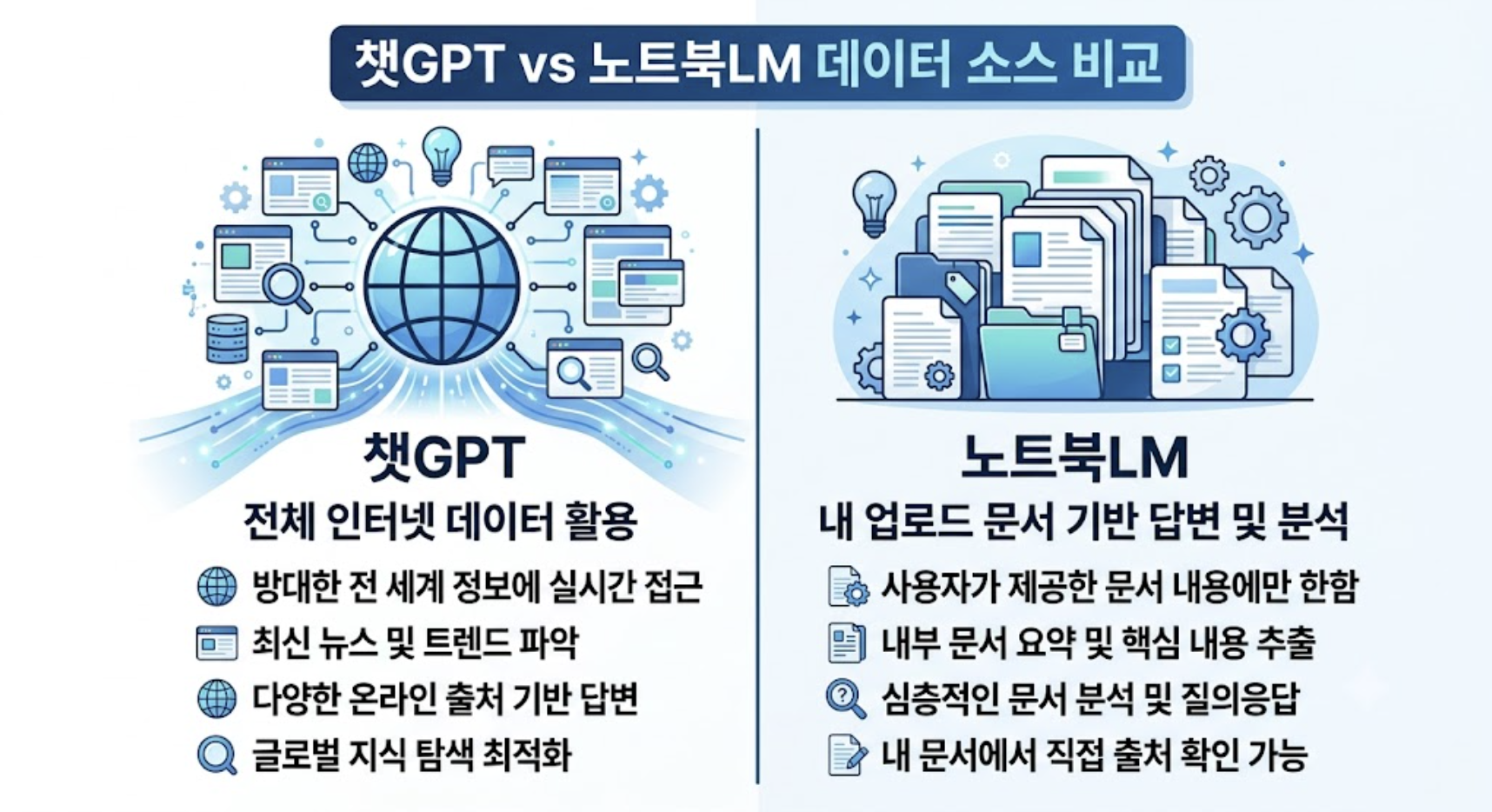 챗GPT vs 노트북LM 데이터 소스 비교

챗GPT
전체 인터넷 데이터 활용

방대한 전 세계 정보에 실시간 접근
최신 뉴스 및 트렌드 파악
다양한 온라인 출처 기반 답변
글로벌 지식 탐색 최적화

노트북LM
내 업로드 문서 기반 답변 및 분석

사용자가 제공한 문서 내용에만 한함
내부 문서 요약 및 핵심 내용 추출
심층적인 문서 분석 및 질의응답
내 문서에서 직접 출처 확인 가능